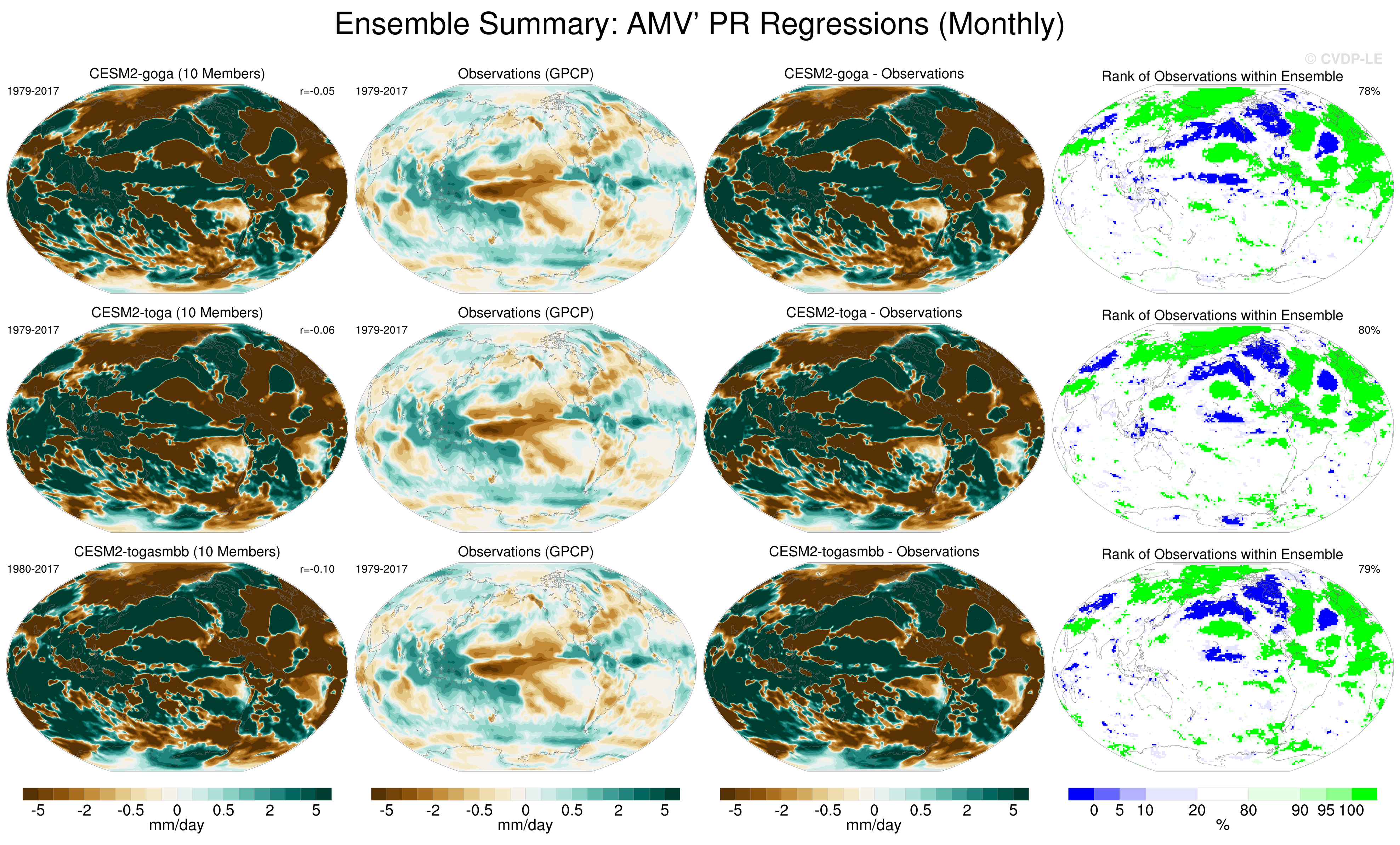 Ensemble Summary: AMV' PR Regressions (Monthly)

© CVDP-LE

CESM2-goga (10 Members)
1979-2017
r=-0.05

Observations (GPCP)
1979-2017

CESM2-goga - Observations

Rank of Observations within Ensemble
78%

CESM2-toga (10 Members)
1979-2017
r=-0.06

Observations (GPCP)
1979-2017

CESM2-toga - Observations

Rank of Observations within Ensemble
80%

CESM2-togasmbb (10 Members)
1980-2017
r=-0.10

Observations (GPCP)
1979-2017

CESM2-togasmbb - Observations

Rank of Observations within Ensemble
79%

-5 -2 -0.5 0 0.5 2 5
mm/day

-5 -2 -0.5 0 0.5 2 5
mm/day

-5 -2 -0.5 0 0.5 2 5
mm/day

0 5 10 20 80 90 95 100
%